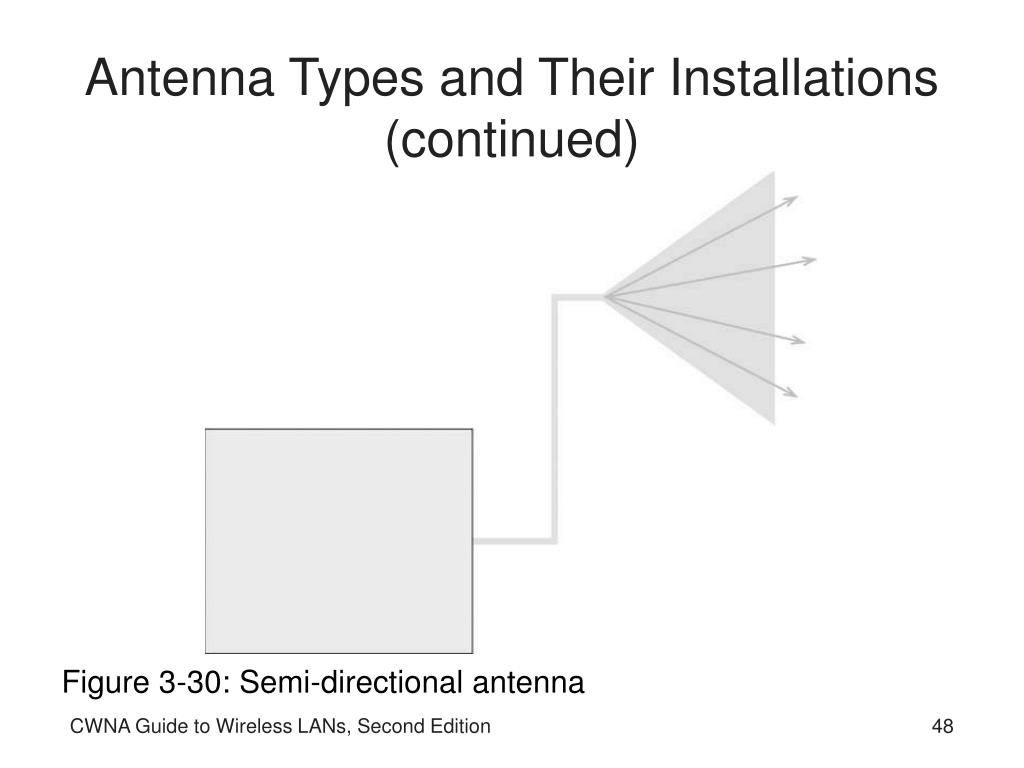 Antenna Types and Their Installations (continued)

Figure 3-30: Semi-directional antenna

CWNA Guide to Wireless LANs, Second Edition

48